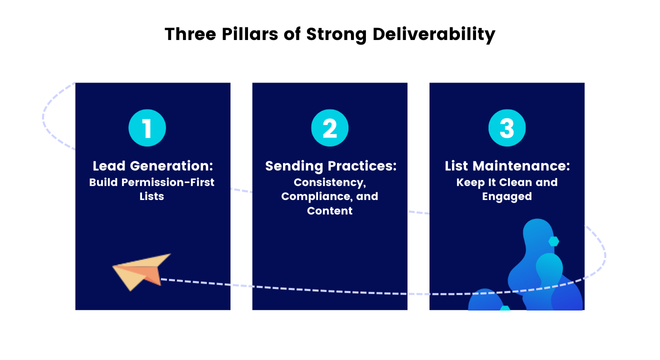 Three Pillars of Strong Deliverability

1

Lead Generation:
Build Permission-First Lists

2

Sending Practices:
Consistency, Compliance, and Content

3

List Maintenance:
Keep It Clean and Engaged